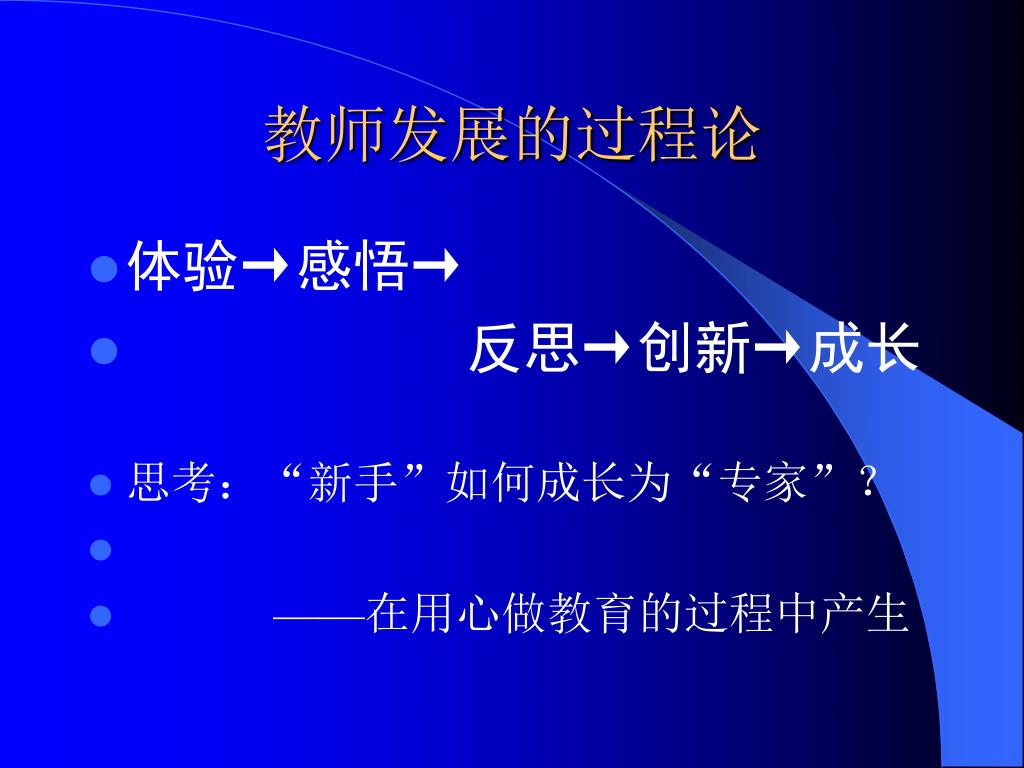 教师发展的过程论

体验→感悟→

反思→创新→成长

思考：“新手”如何成长为“专家”？

——在用心做教育的过程中产生